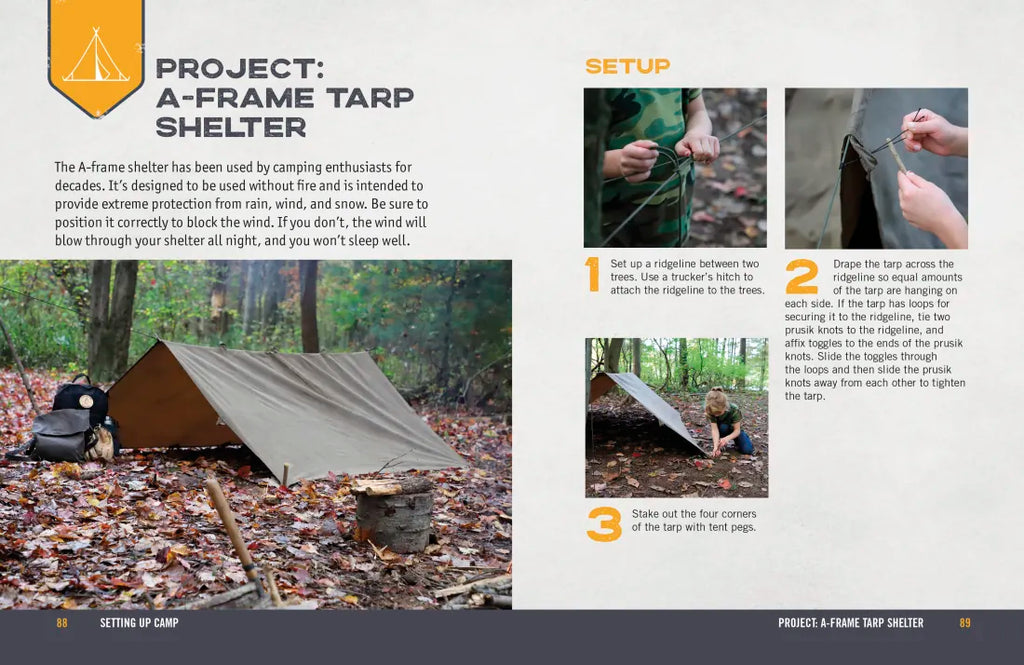 PROJECT: A-FRAME TARP SHELTER

The A-frame shelter has been used by camping enthusiasts for decades. It's designed to be used without fire and is intended to provide extreme protection from rain, wind, and snow. Be sure to position it correctly to block the wind. If you don't, the wind will blow through your shelter all night, and you won't sleep well.

SETUP

1 Set up a ridgeline between two trees. Use a trucker's hitch to attach the ridgeline to the trees.

2 Drape the tarp across the ridgeline so equal amounts of the tarp are hanging on each side. If the tarp has loops for securing it to the ridgeline, tie two prusik knots to the ridgeline, and affix toggles to the ends of the prusik knots. Slide the toggles through the loops and then slide the prusik knots away from each other to tighten the tarp.

3 Stake out the four corners of the tarp with tent pegs.

88 SETTING UP CAMP

PROJECT: A-FRAME TARP SHELTER 89